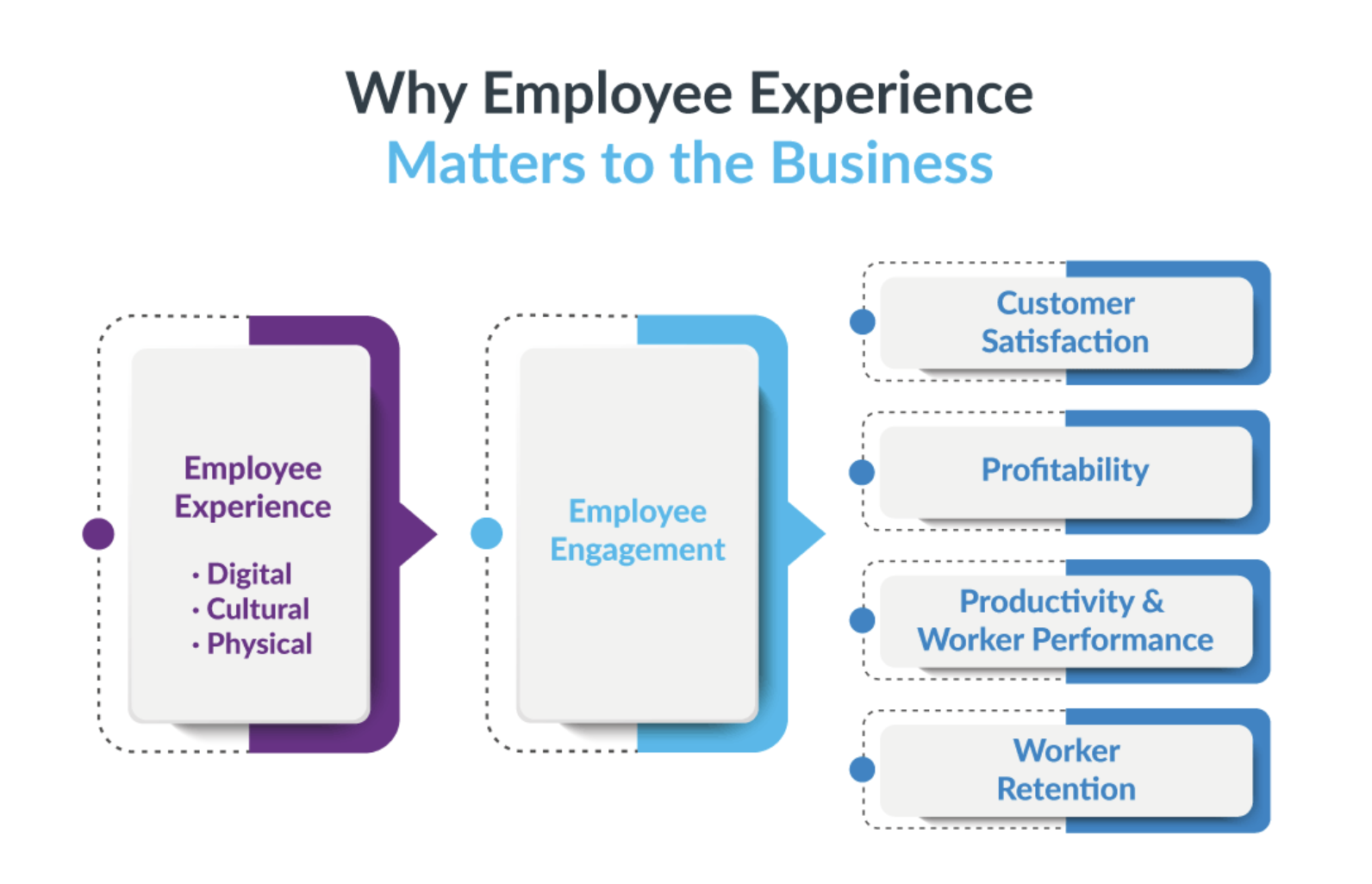 Why Employee Experience
Matters to the Business

Employee Experience

• Digital
• Cultural
• Physical

Employee Engagement

Customer Satisfaction

Profitability

Productivity & Worker Performance

Worker Retention